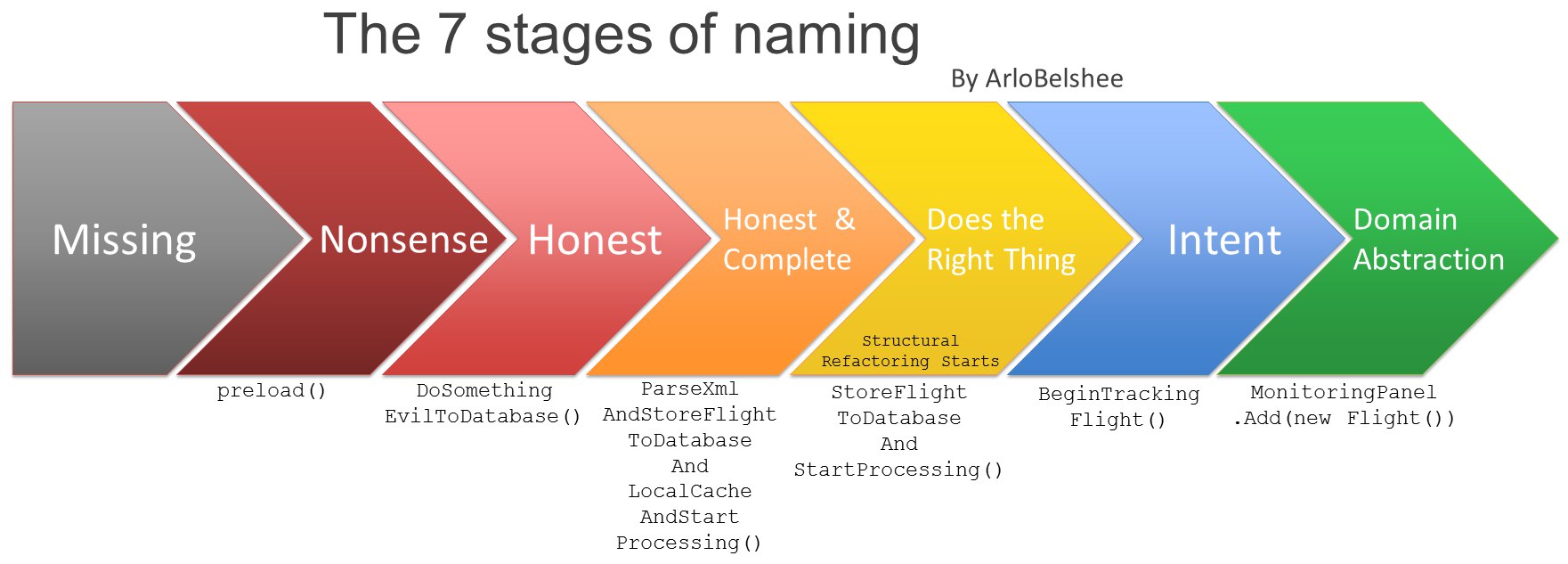 The 7 stages of naming

By ArloBelshee

Missing

Nonsense

Honest

Honest & Complete

Does the Right Thing

Structural Refactoring Starts

Intent

Domain Abstraction

preload()

DoSomething EvilToDatabase()

ParseXml AndStoreFlight ToDatabase And LocalCache AndStart Processing()

StoreFlight ToDatabase And StartProcessing()

BeginTracking Flight()

MonitoringPanel .Add(new Flight())